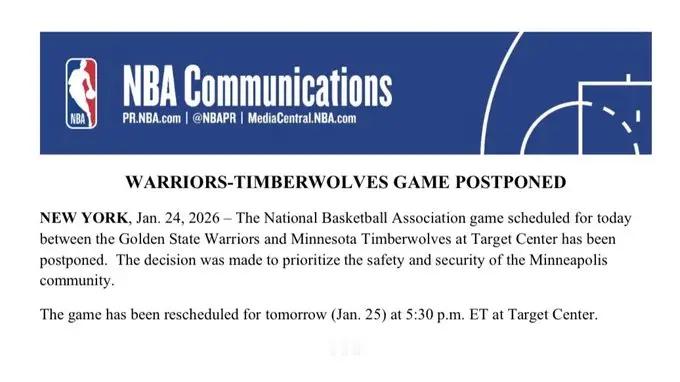 NBA

NBA Communications
PR.NBA.com | @NBAPR | MediaCentral.NBA.com

WARRIORS-TIMBERWOLVES GAME POSTPONED

NEW YORK, Jan. 24, 2026 – The National Basketball Association game scheduled for today between the Golden State Warriors and Minnesota Timberwolves at Target Center has been postponed. The decision was made to prioritize the safety and security of the Minneapolis community.

The game has been rescheduled for tomorrow (Jan. 25) at 5:30 p.m. ET at Target Center.